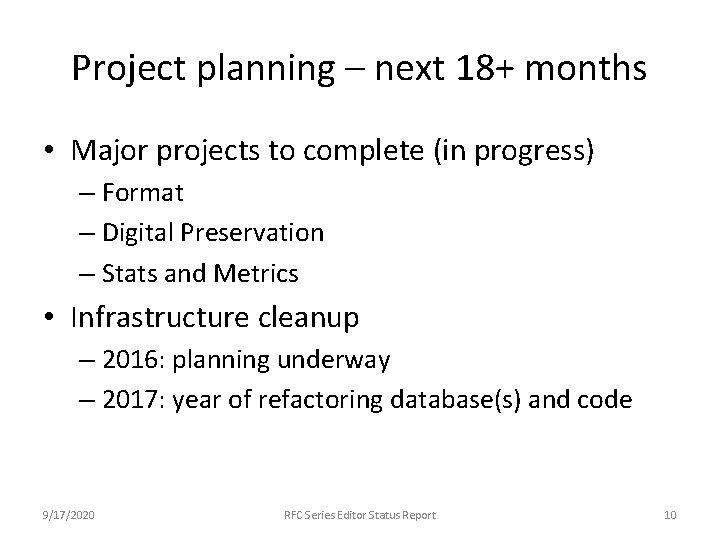 Project planning – next 18+ months

• Major projects to complete (in progress)
– Format
– Digital Preservation
– Stats and Metrics
• Infrastructure cleanup
– 2016: planning underway
– 2017: year of refactoring database(s) and code

9/17/2020 RFC Series Editor Status Report 10